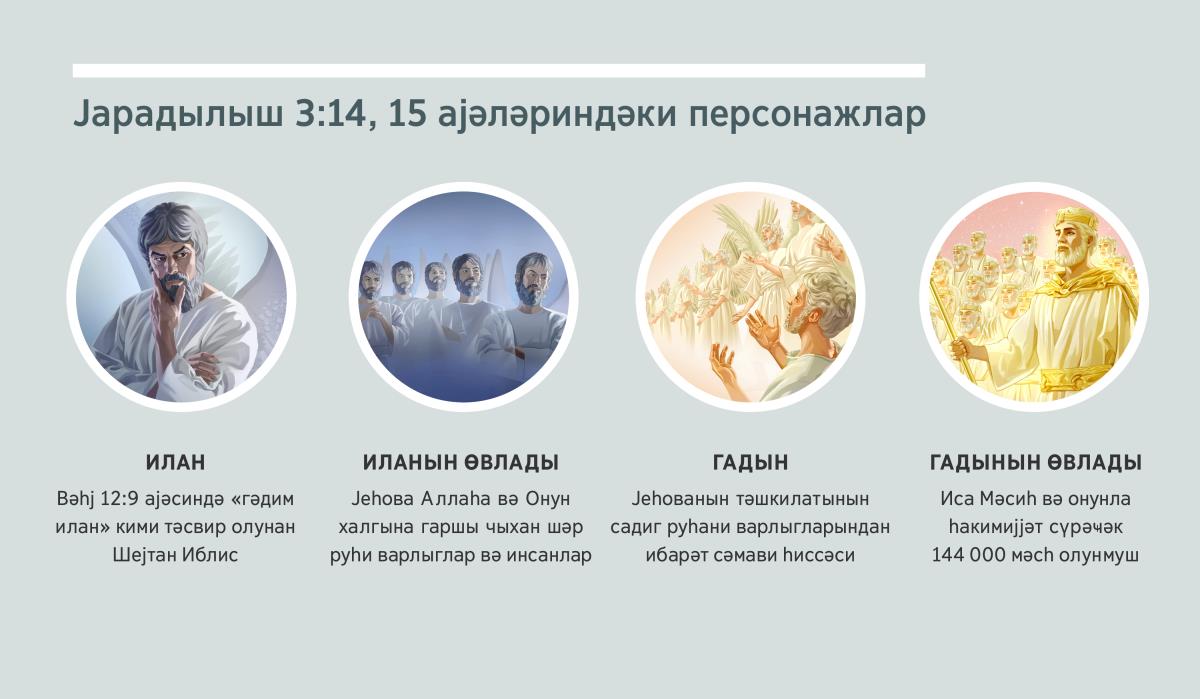 Јарадылыш 3:14, 15 ајәләриндәки персонажлар

ИЛАН
Вәһј 12:9 ајәсиндә «гәдим илан» кими тәсвир олунан Шејтан Иблис

ИЛАНЫН ӨВЛАДЫ
Јеһова Аллаһа вә Онун халгына гаршы чыхан шәр руһи варлыглар вә инсанлар

ГАДЫН
Јеһованын тәшкилатынын садиг руһани варлыгларындан ибарәт сәмави һиссәси

ГАДЫНЫН ӨВЛАДЫ
Иса Мәсиһ вә онунла һакимијјәт сүрәҹәк 144 000 мәсһ олунмуш